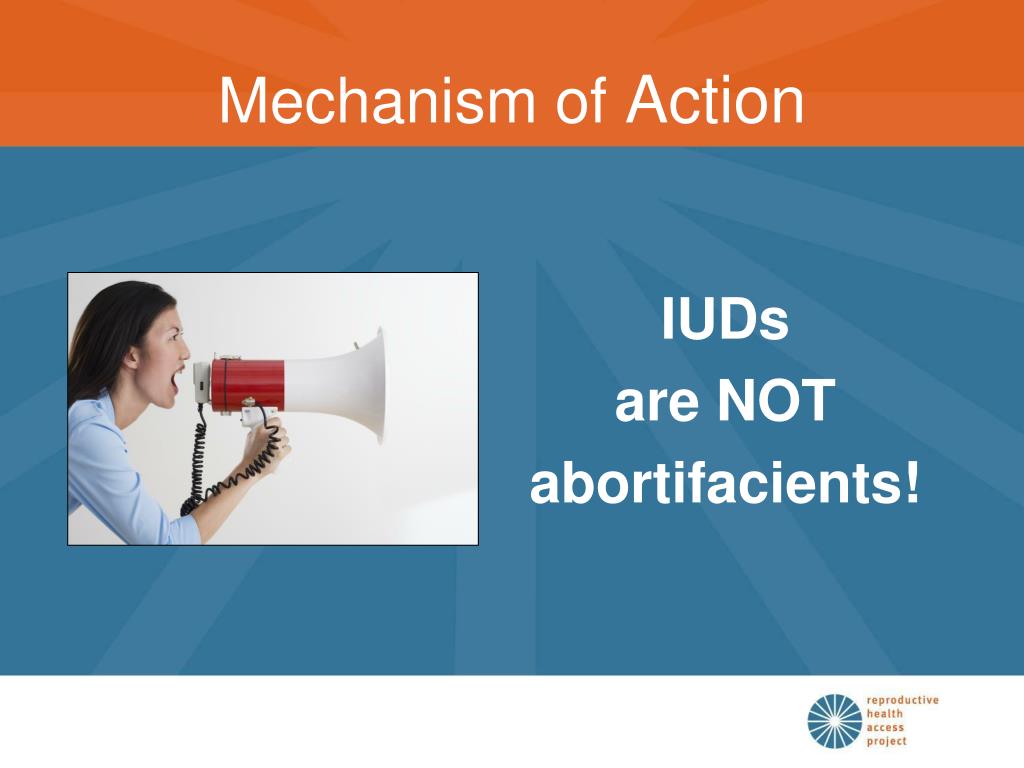 Mechanism of Action

IUDs
are NOT
abortifacients!

reproductive
health
access
project